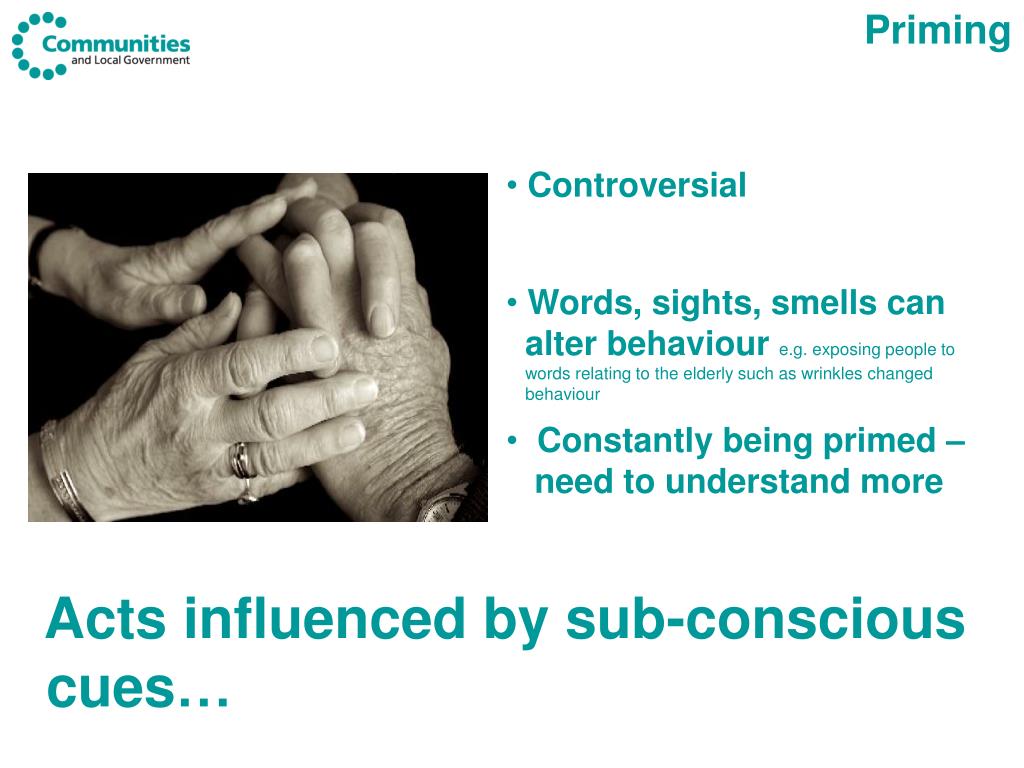 Communities
and Local Government

Priming

• Controversial

• Words, sights, smells can alter behaviour e.g. exposing people to words relating to the elderly such as wrinkles changed behaviour

• Constantly being primed – need to understand more

Acts influenced by sub-conscious cues…